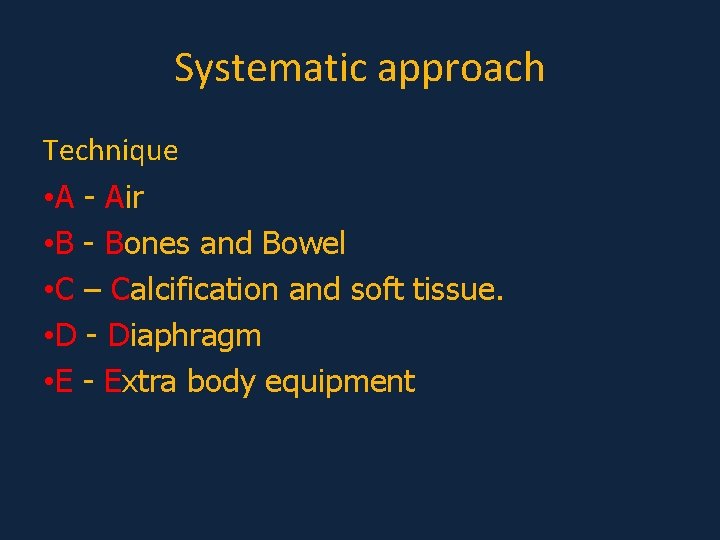 Systematic approach

Technique

•A - Air

•B - Bones and Bowel

•C – Calcification and soft tissue.

•D - Diaphragm

•E - Extra body equipment